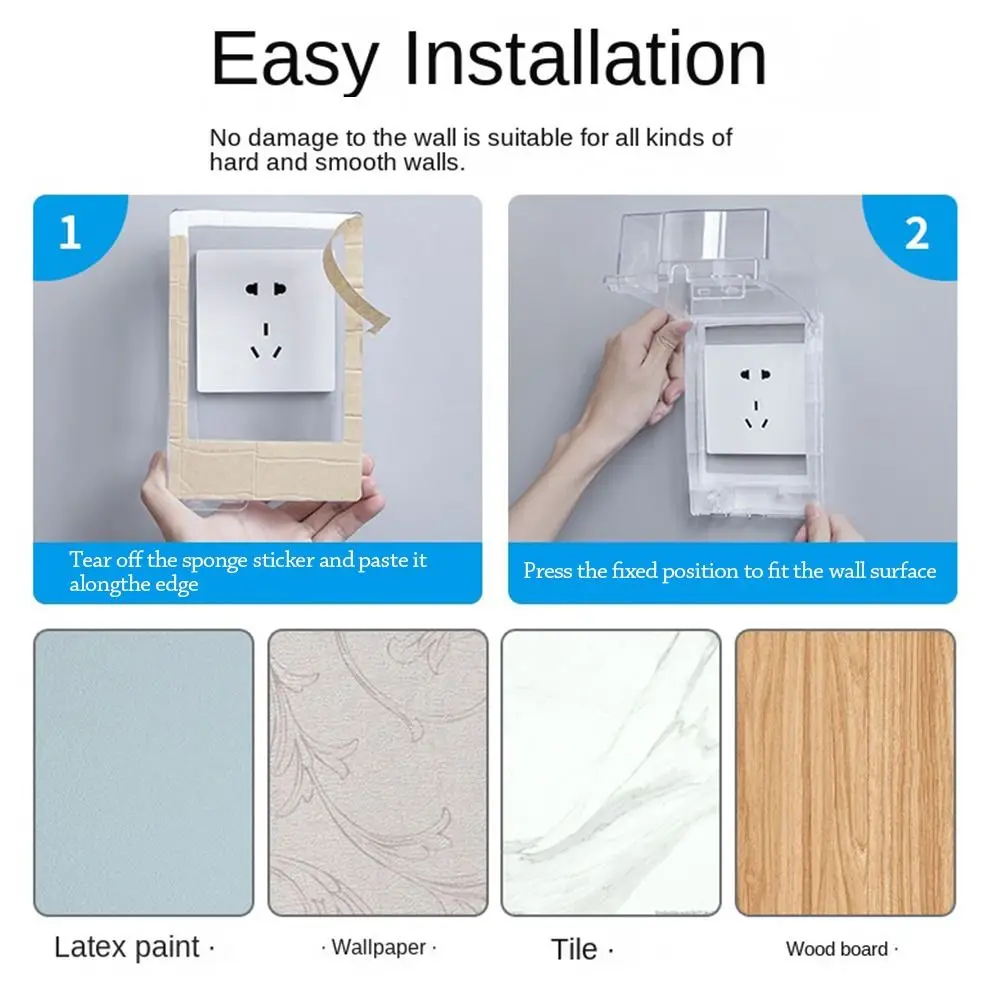 Easy Installation

No damage to the wall is suitable for all kinds of hard and smooth walls.

1

Tear off the sponge sticker and paste it alongthe edge

2

Press the fixed position to fit the wall surface

Latex paint ·

· Wallpaper ·

Tile ·

Wood board ·